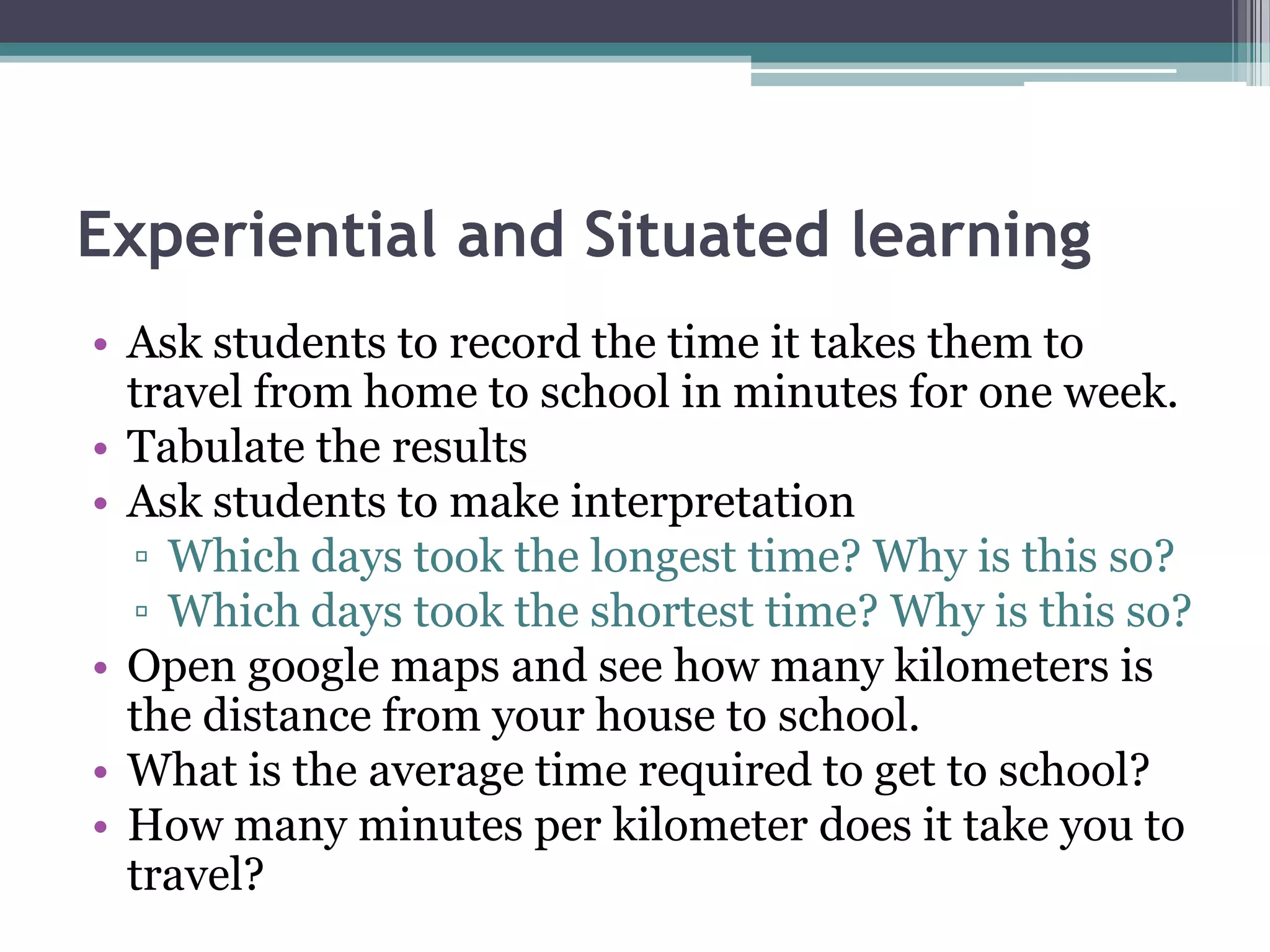 Experiential and Situated learning

• Ask students to record the time it takes them to travel from home to school in minutes for one week.
• Tabulate the results
• Ask students to make interpretation
▫ Which days took the longest time? Why is this so?
▫ Which days took the shortest time? Why is this so?
• Open google maps and see how many kilometers is the distance from your house to school.
• What is the average time required to get to school?
• How many minutes per kilometer does it take you to travel?